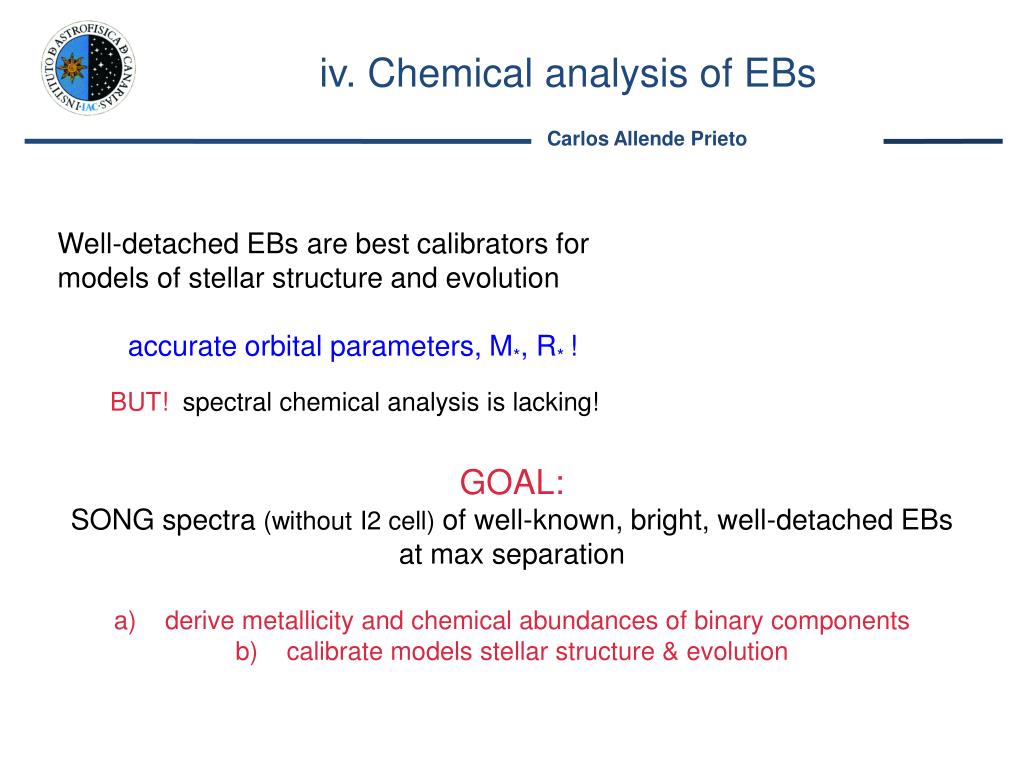 INSTITUTO DE ASTROFISICA DE CANARIAS IAC

iv. Chemical analysis of EBs

Carlos Allende Prieto

Well-detached EBs are best calibrators for models of stellar structure and evolution

accurate orbital parameters, $M_*$, $R_*$ !

BUT! spectral chemical analysis is lacking!

GOAL:
SONG spectra (without I2 cell) of well-known, bright, well-detached EBs at max separation

a) derive metallicity and chemical abundances of binary components
b) calibrate models stellar structure & evolution